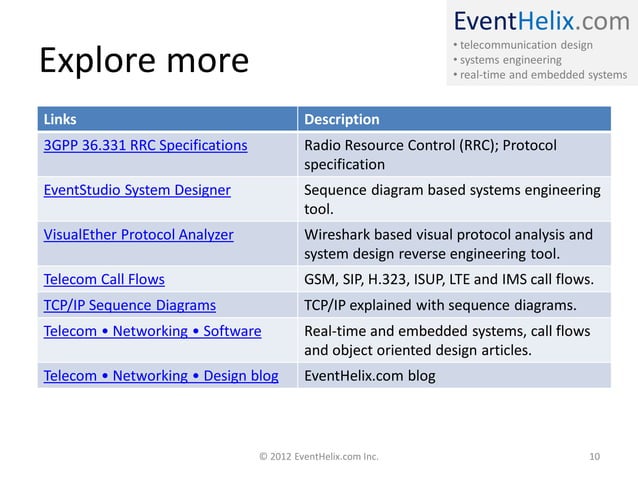 EventHelix.com
• telecommunication design
• systems engineering
• real-time and embedded systems

Explore more

| Links | Description |
|---|---|
| 3GPP 36.331 RRC Specifications | Radio Resource Control (RRC); Protocol specification |
| EventStudio System Designer | Sequence diagram based systems engineering tool. |
| VisualEther Protocol Analyzer | Wireshark based visual protocol analysis and system design reverse engineering tool. |
| Telecom Call Flows | GSM, SIP, H.323, ISUP, LTE and IMS call flows. |
| TCP/IP Sequence Diagrams | TCP/IP explained with sequence diagrams. |
| Telecom • Networking • Software | Real-time and embedded systems, call flows and object oriented design articles. |
| Telecom • Networking • Design blog | EventHelix.com blog |

© 2012 EventHelix.com Inc.

10